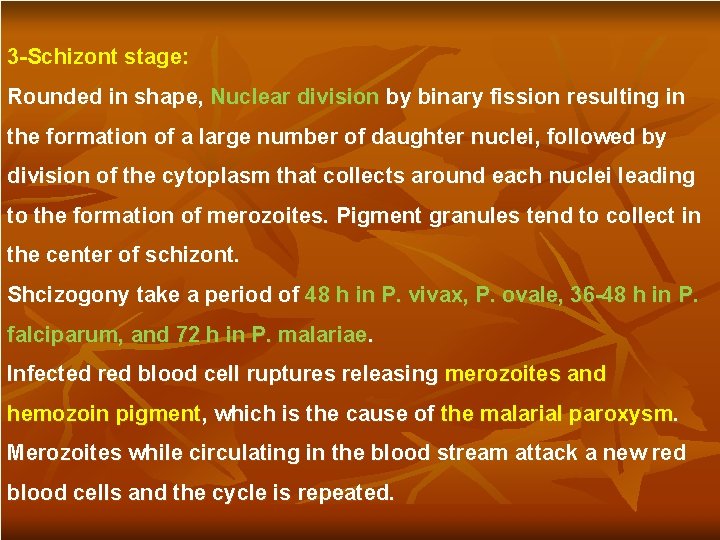 3-Schizont stage:

Rounded in shape, Nuclear division by binary fission resulting in the formation of a large number of daughter nuclei, followed by division of the cytoplasm that collects around each nuclei leading to the formation of merozoites. Pigment granules tend to collect in the center of schizont.

Shcizogony take a period of 48 h in P. vivax, P. ovale, 36-48 h in P. falciparum, and 72 h in P. malariae.

Infected red blood cell ruptures releasing merozoites and hemozoin pigment, which is the cause of the malarial paroxysm.

Merozoites while circulating in the blood stream attack a new red blood cells and the cycle is repeated.